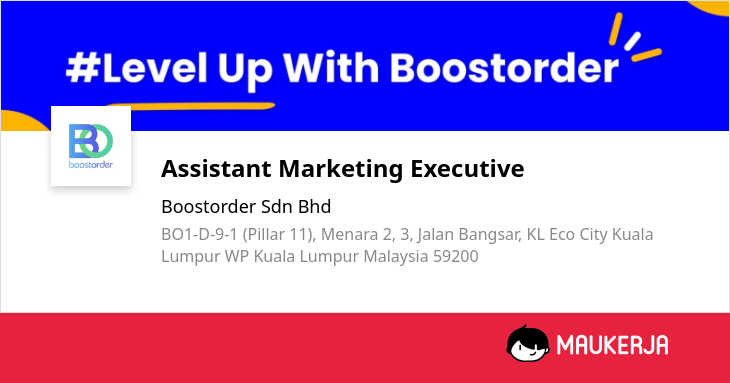 #Level Up With Boostorder

BO
boostorder

Assistant Marketing Executive

Boostorder Sdn Bhd

BO1-D-9-1 (Pillar 11), Menara 2, 3, Jalan Bangsar, KL Eco City Kuala Lumpur WP Kuala Lumpur Malaysia 59200

MAUKERJA